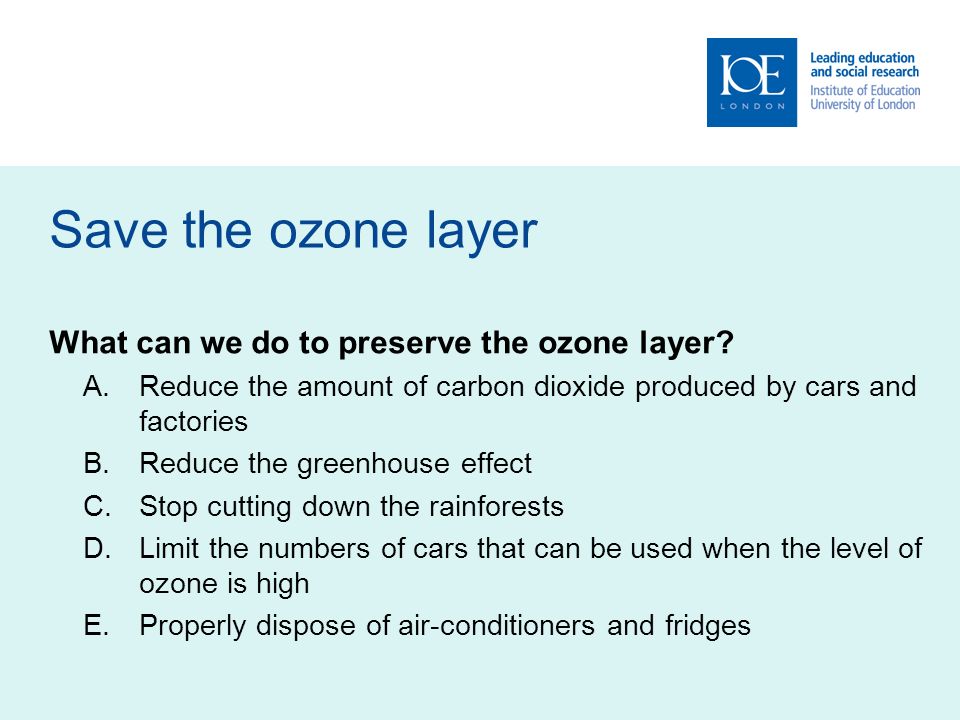 IOE
LONDON

Leading education and social research
Institute of Education
University of London

Save the ozone layer

What can we do to preserve the ozone layer?

A. Reduce the amount of carbon dioxide produced by cars and factories

B. Reduce the greenhouse effect

C. Stop cutting down the rainforests

D. Limit the numbers of cars that can be used when the level of ozone is high

E. Properly dispose of air-conditioners and fridges